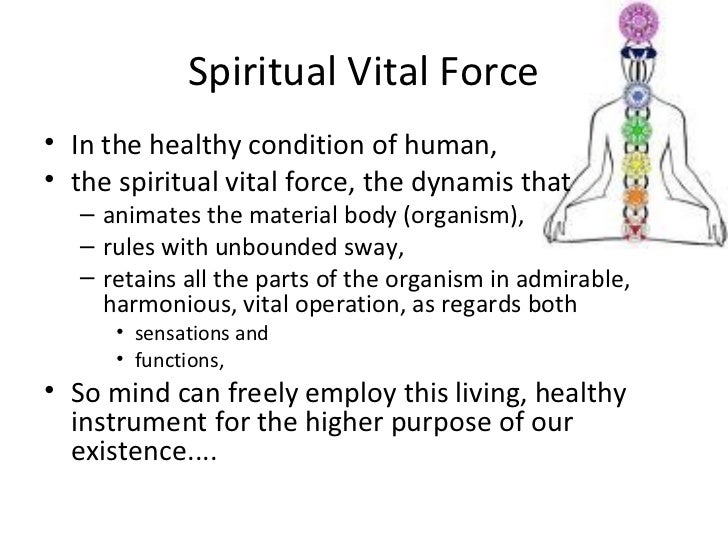 Spiritual Vital Force

• In the healthy condition of human,
• the spiritual vital force, the dynamis that
– animates the material body (organism),
– rules with unbounded sway,
– retains all the parts of the organism in admirable, harmonious, vital operation, as regards both
• sensations and
• functions,
• So mind can freely employ this living, healthy instrument for the higher purpose of our existence....